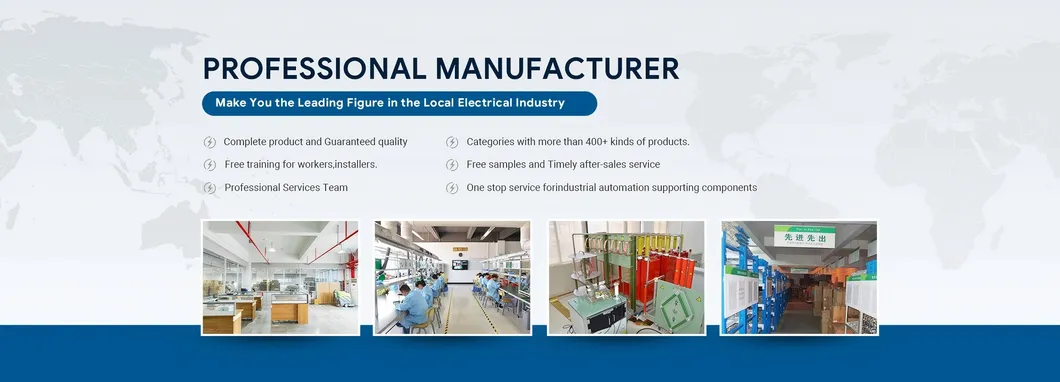 PROFESSIONAL MANUFACTURER

Make You the Leading Figure in the Local Electrical Industry

Complete product and Guaranteed quality

Free training for workers,installers.

Professional Services Team

Categories with more than 400+ kinds of products.

Free samples and Timely after-sales service

One stop service forindustrial automation supporting components

先进先出